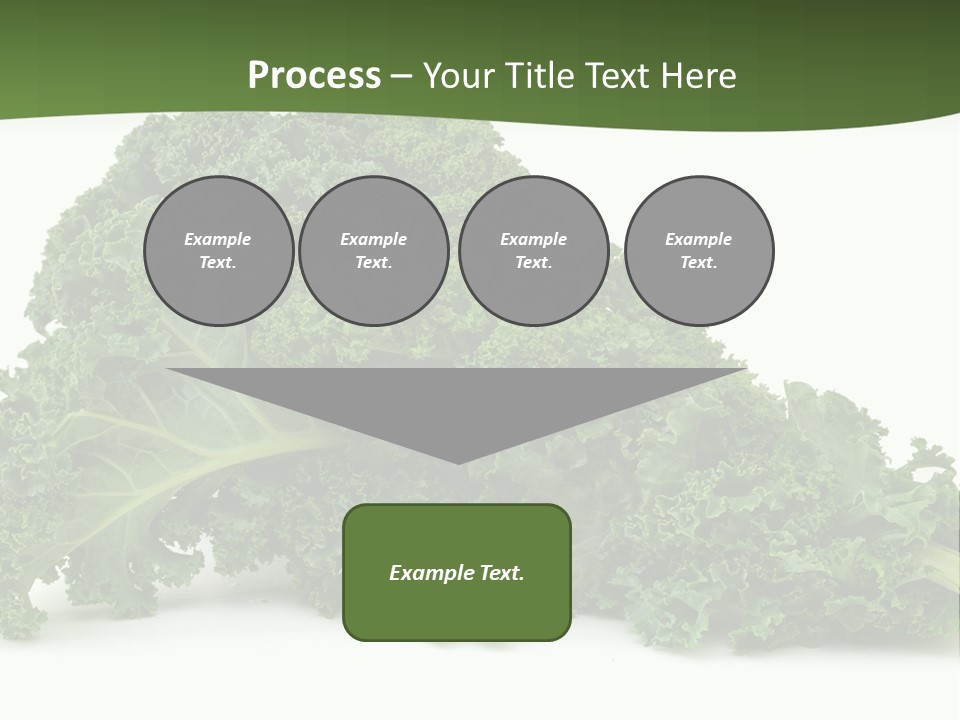 Process – Your Title Text Here

Example Text.

Example Text.

Example Text.

Example Text.

Example Text.